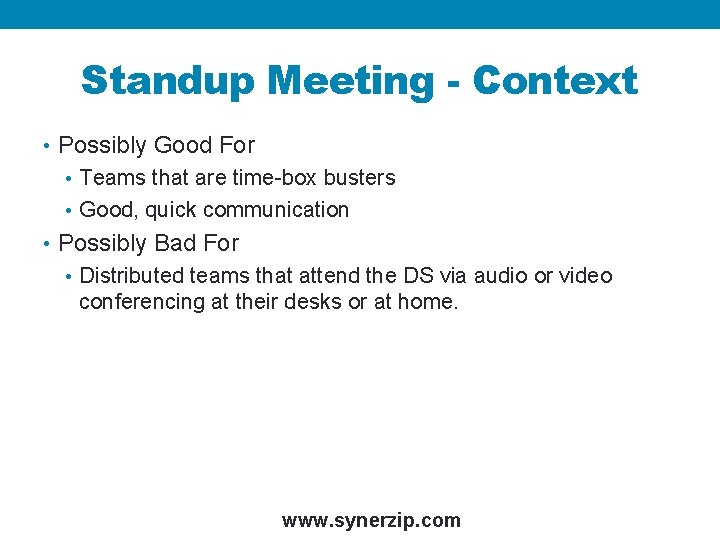 Standup Meeting - Context

• Possibly Good For
  • Teams that are time-box busters
  • Good, quick communication
• Possibly Bad For
  • Distributed teams that attend the DS via audio or video conferencing at their desks or at home.

www.synerzip.com